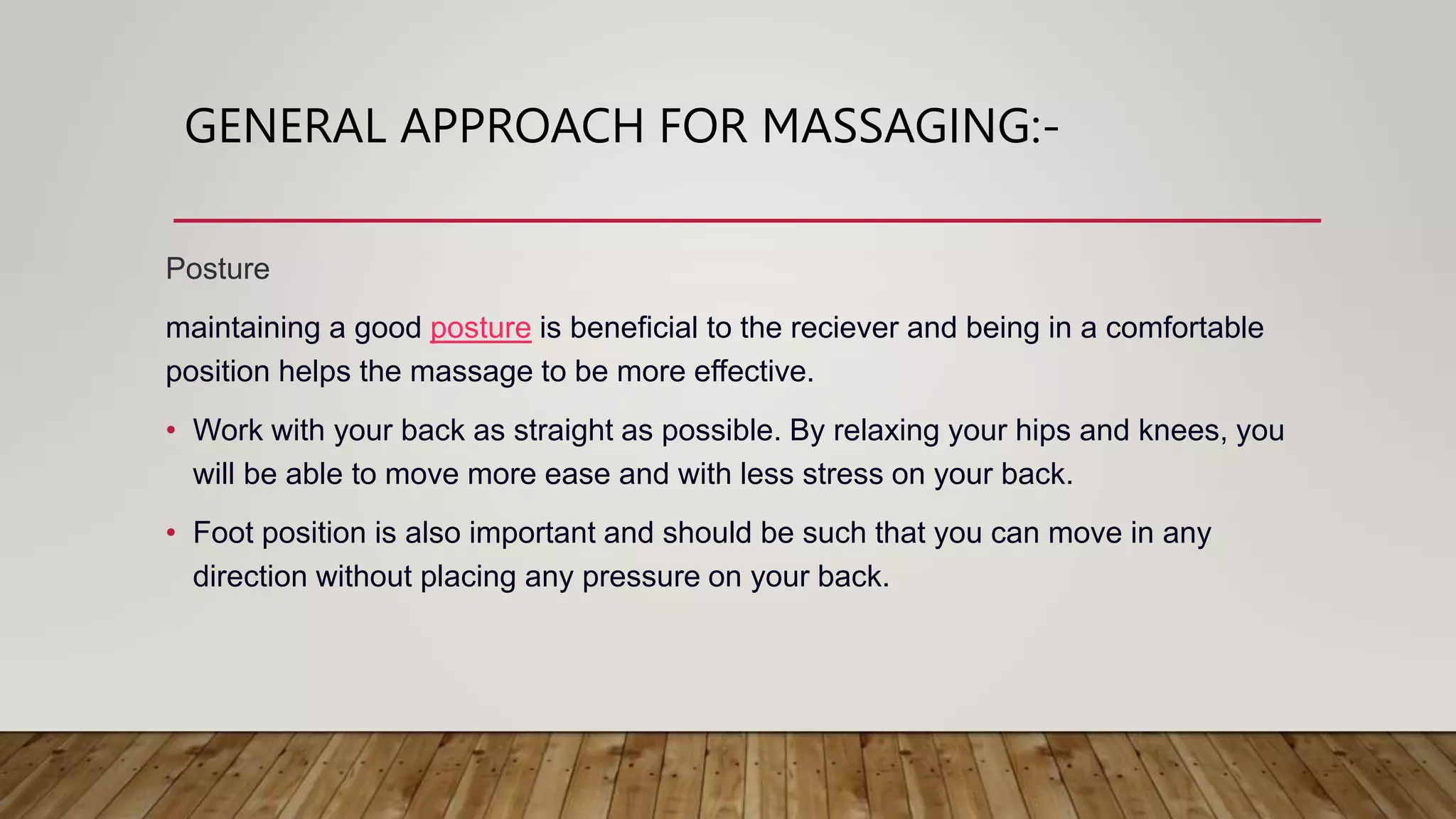 GENERAL APPROACH FOR MASSAGING:-

Posture

maintaining a good posture is beneficial to the reciever and being in a comfortable position helps the massage to be more effective.

• Work with your back as straight as possible. By relaxing your hips and knees, you will be able to move more ease and with less stress on your back.

• Foot position is also important and should be such that you can move in any direction without placing any pressure on your back.